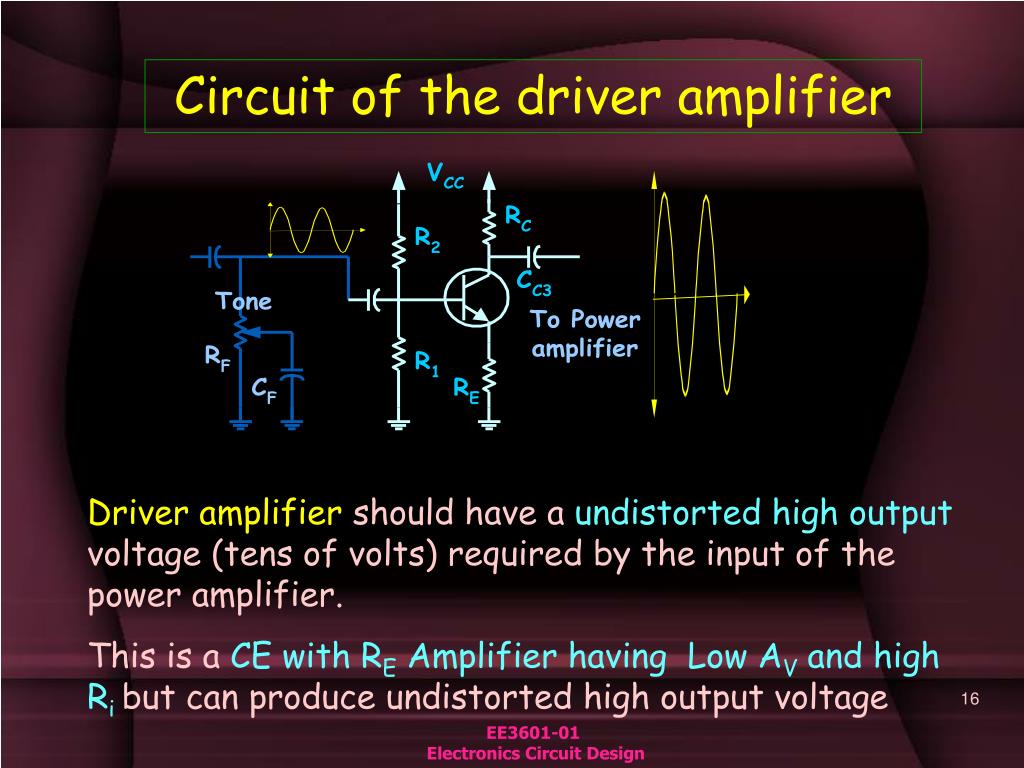 Circuit of the driver amplifier

$V_{CC}$

$R_C$

$R_2$

$C_{C3}$

Tone

To Power amplifier

$R_F$

$R_1$

$C_F$

$R_E$

Driver amplifier should have a undistorted high output voltage (tens of volts) required by the input of the power amplifier.

This is a CE with $R_E$ Amplifier having Low $A_V$ and high $R_i$ but can produce undistorted high output voltage

16

EE3601-01
Electronics Circuit Design